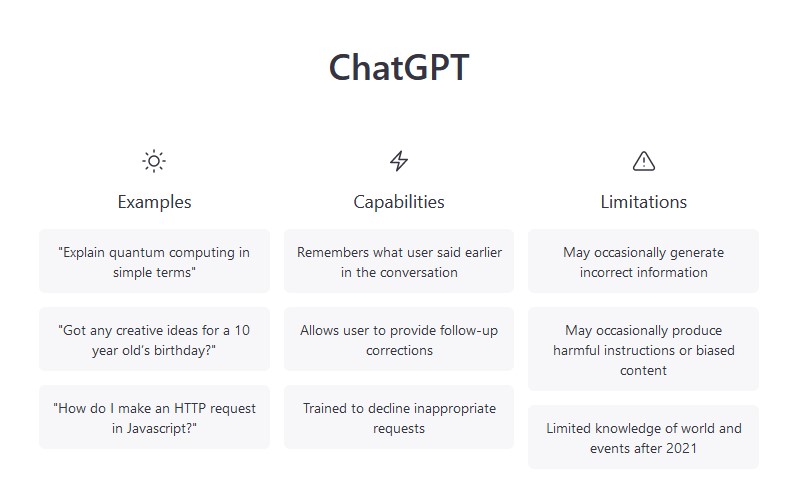 ChatGPT

Examples

"Explain quantum computing in simple terms"

"Got any creative ideas for a 10 year old's birthday?"

"How do I make an HTTP request in Javascript?"

Capabilities

Remembers what user said earlier in the conversation

Allows user to provide follow-up corrections

Trained to decline inappropriate requests

Limitations

May occasionally generate incorrect information

May occasionally produce harmful instructions or biased content

Limited knowledge of world and events after 2021